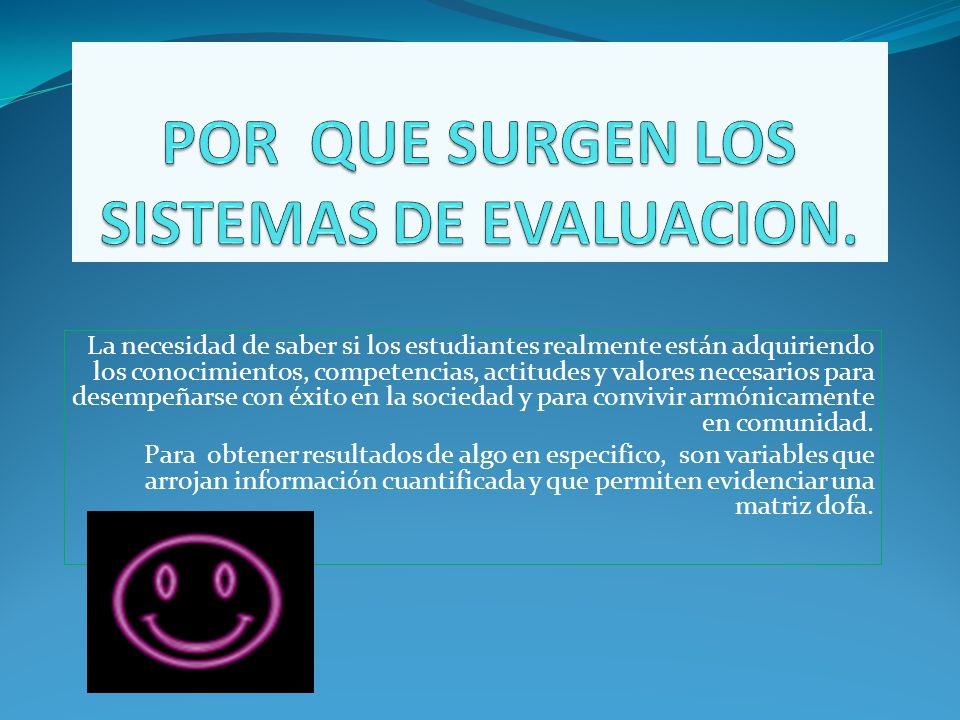 POR QUE SURGEN LOS SISTEMAS DE EVALUACION.

La necesidad de saber si los estudiantes realmente están adquiriendo los conocimientos, competencias, actitudes y valores necesarios para desempeñarse con éxito en la sociedad y para convivir armónicamente en comunidad.

Para obtener resultados de algo en especifico, son variables que arrojan información cuantificada y que permiten evidenciar una matriz dofa.